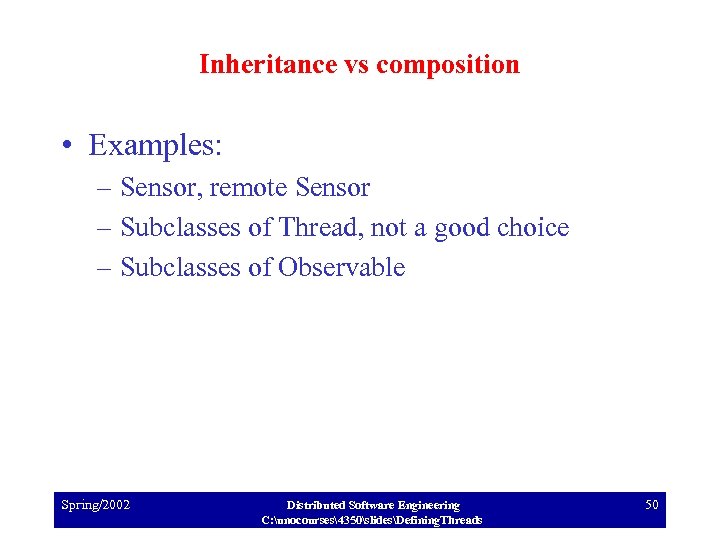 Inheritance vs composition

• Examples:
– Sensor, remote Sensor
– Subclasses of Thread, not a good choice
– Subclasses of Observable

Spring/2002

Distributed Software Engineering
C:\unocourses\4350\slides\DefiningThreads

50